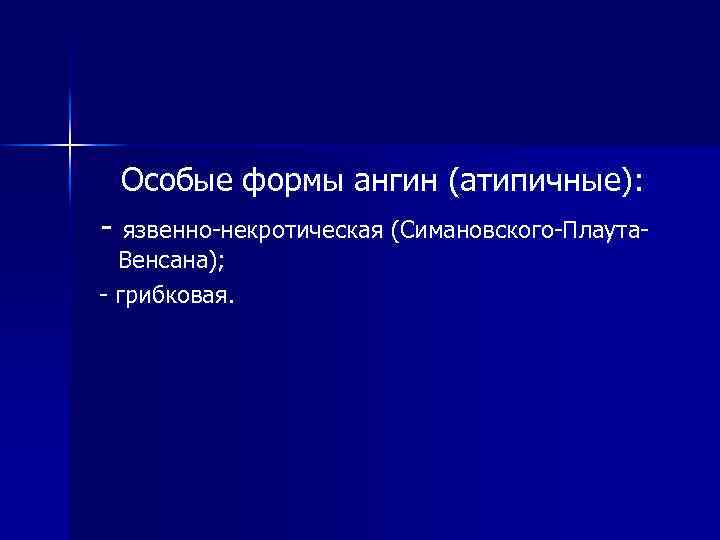 Особые формы ангин (атипичные):

- язвенно-некротическая (Симановского-Плаута-Венсана);

- грибковая.